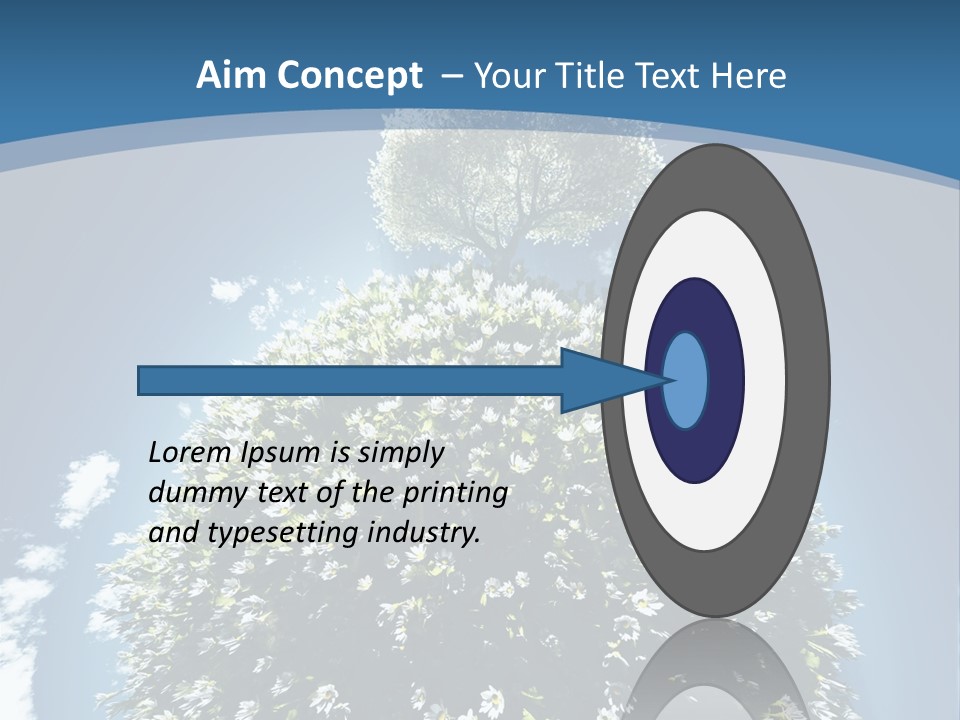 Aim Concept – Your Title Text Here

Lorem Ipsum is simply dummy text of the printing and typesetting industry.